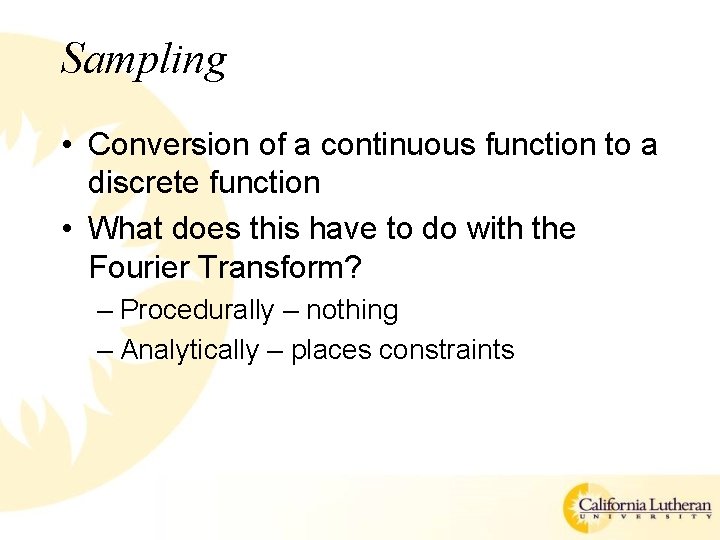 Sampling

• Conversion of a continuous function to a discrete function
• What does this have to do with the Fourier Transform?
– Procedurally – nothing
– Analytically – places constraints

California Lutheran
UNIVERSITY